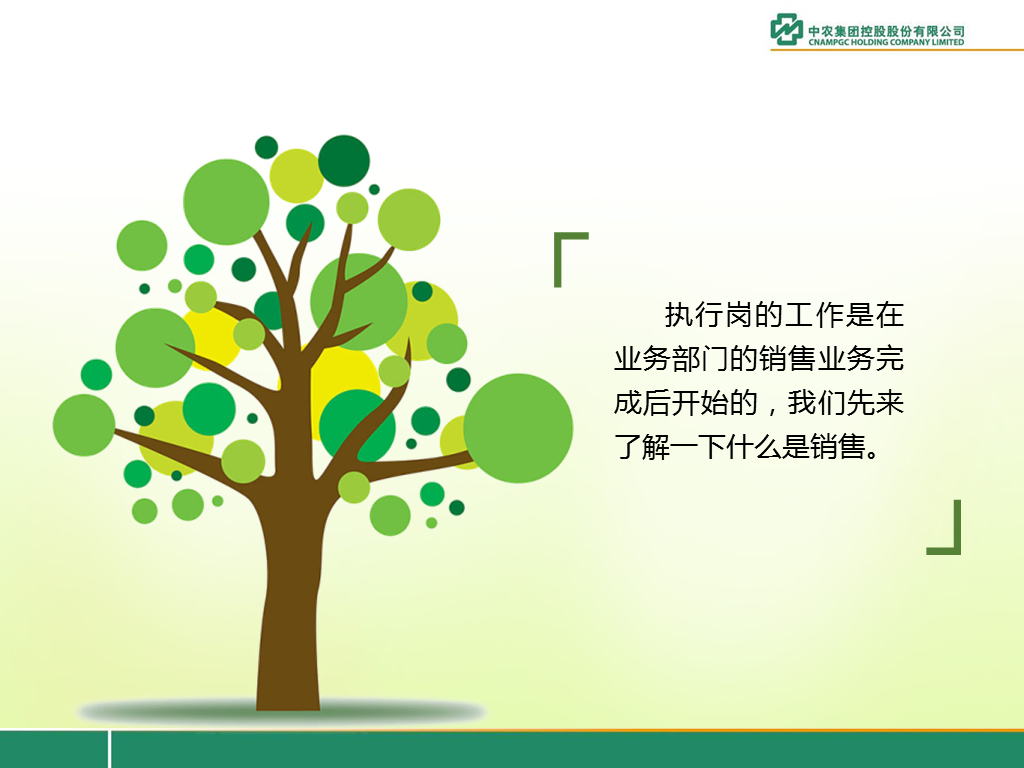 中农集团控股股份有限公司
CNAMPGC HOLDING COMPANY LIMITED

执行岗的工作是在业务部门的销售业务完成后开始的，我们先来了解一下什么是销售。